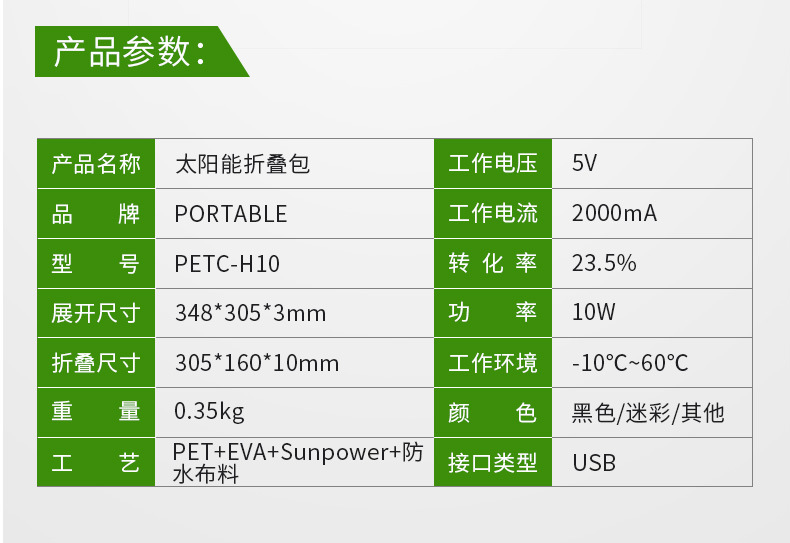 产品参数：

| 产品名称 | 太阳能折叠包 | 工作电压 | 5V |
|---|---|---|---|
| 品 牌 | PORTABLE | 工作电流 | 2000mA |
| 型 号 | PETC-H10 | 转 化 率 | 23.5% |
| 展开尺寸 | 348*305*3mm | 功 率 | 10W |
| 折叠尺寸 | 305*160*10mm | 工作环境 | -10°C~60°C |
| 重 量 | 0.35kg | 颜 色 | 黑色/迷彩/其他 |
| 工 艺 | PET+EVA+Sunpower+防水布料 | 接口类型 | USB |